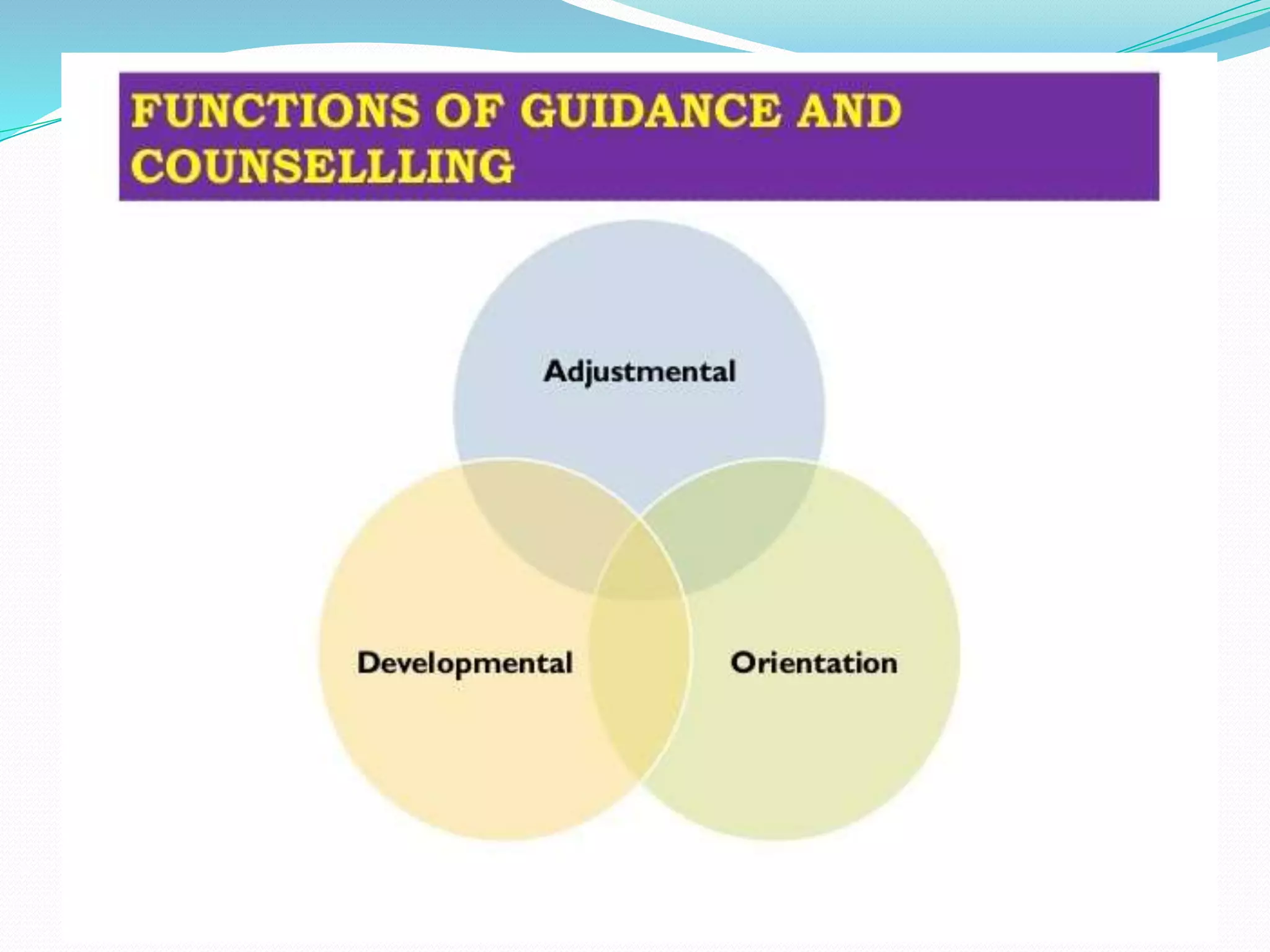 FUNCTIONS OF GUIDANCE AND COUNSELLLING

Adjustmental

Developmental

Orientation